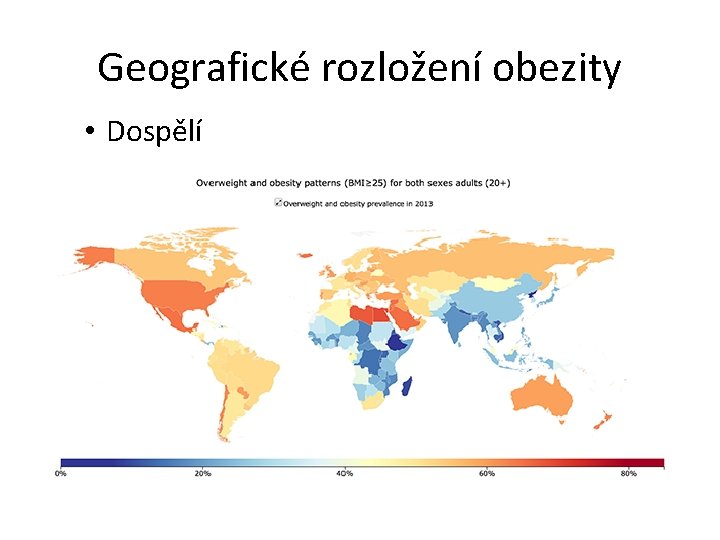 Geografické rozložení obezity

• Dospělí

Overweight and obesity patterns (BMI≥25) for both sexes adults (20+)

Overweight and obesity prevalence in 2013

0%
20%
40%
60%
80%